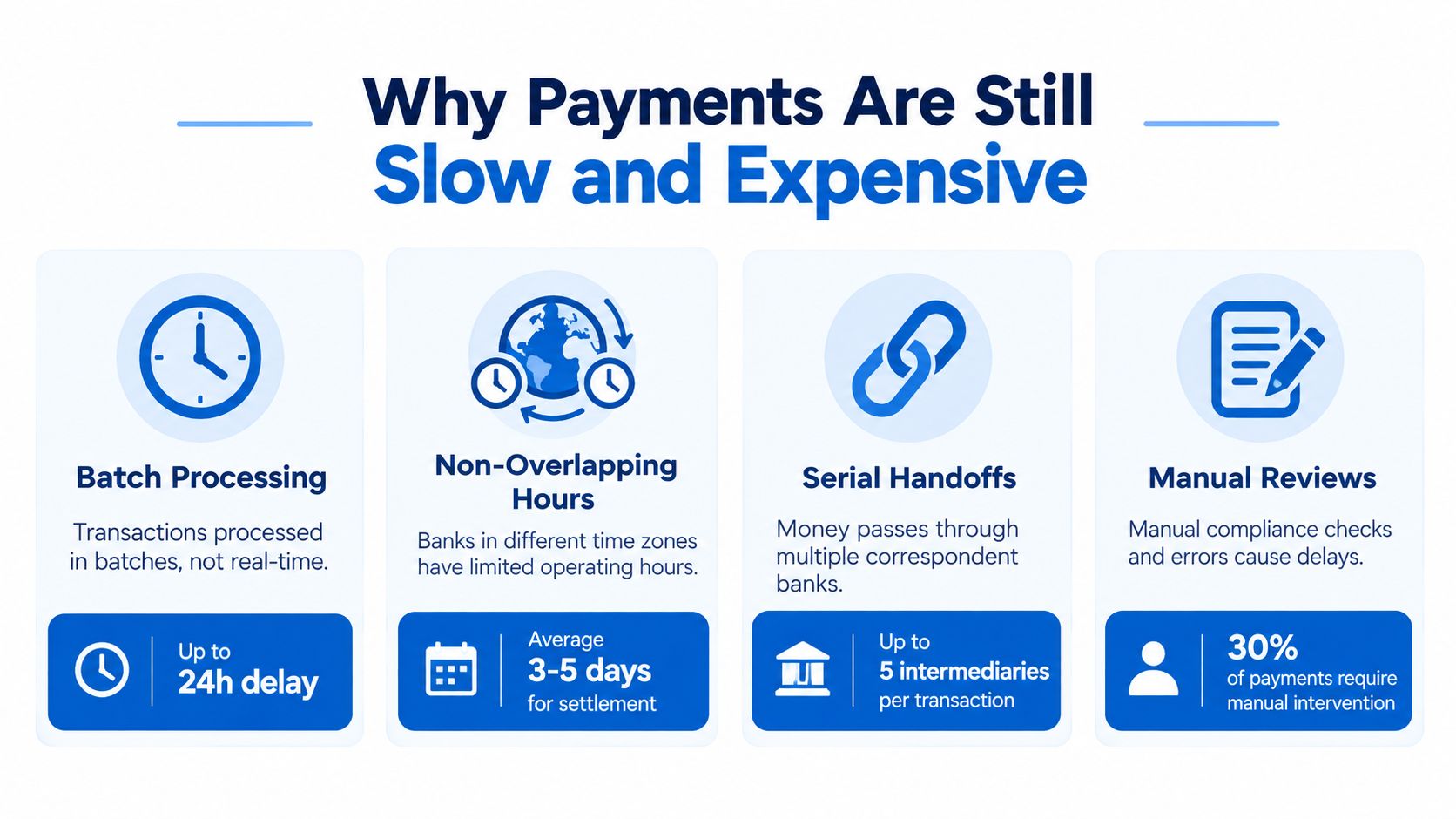 Why Payments Are Still Slow and Expensive

Batch Processing

Transactions processed in batches, not real-time.

Up to
24h delay

Non-Overlapping Hours

Banks in different time zones have limited operating hours.

Average
3-5 days
for settlement

Serial Handoffs

Money passes through multiple correspondent banks.

Up to
5 intermediaries
per transaction

Manual Reviews

Manual compliance checks and errors cause delays.

30%
of payments require manual intervention